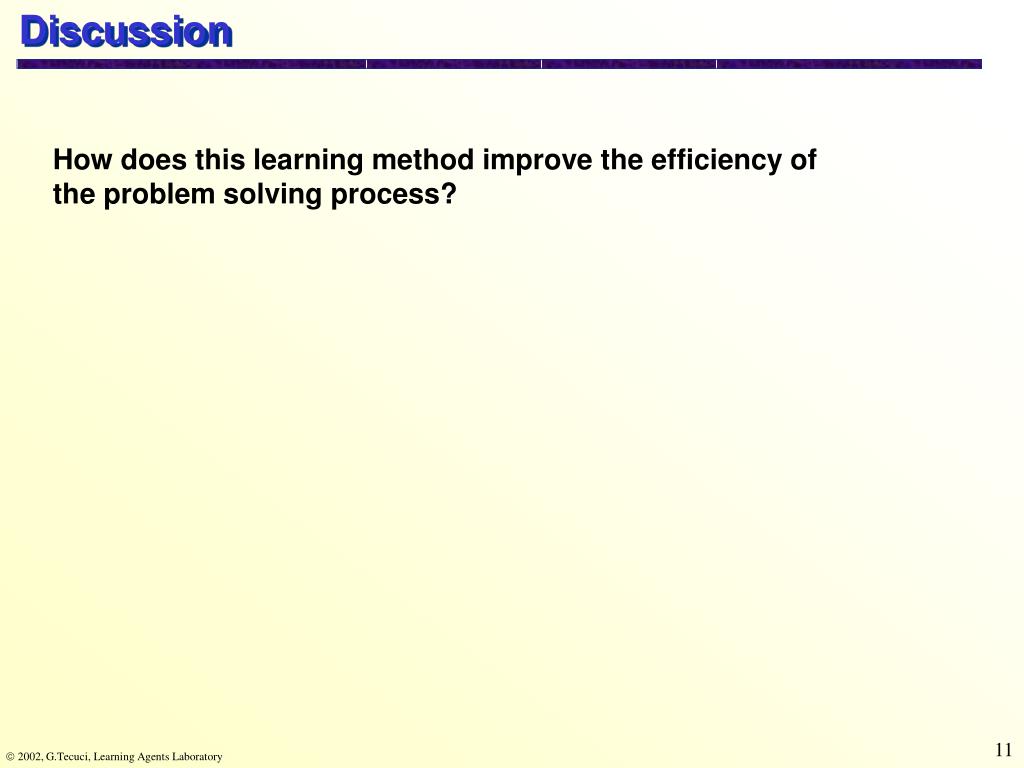 Discussion

How does this learning method improve the efficiency of the problem solving process?

© 2002, G.Tecuci, Learning Agents Laboratory

11